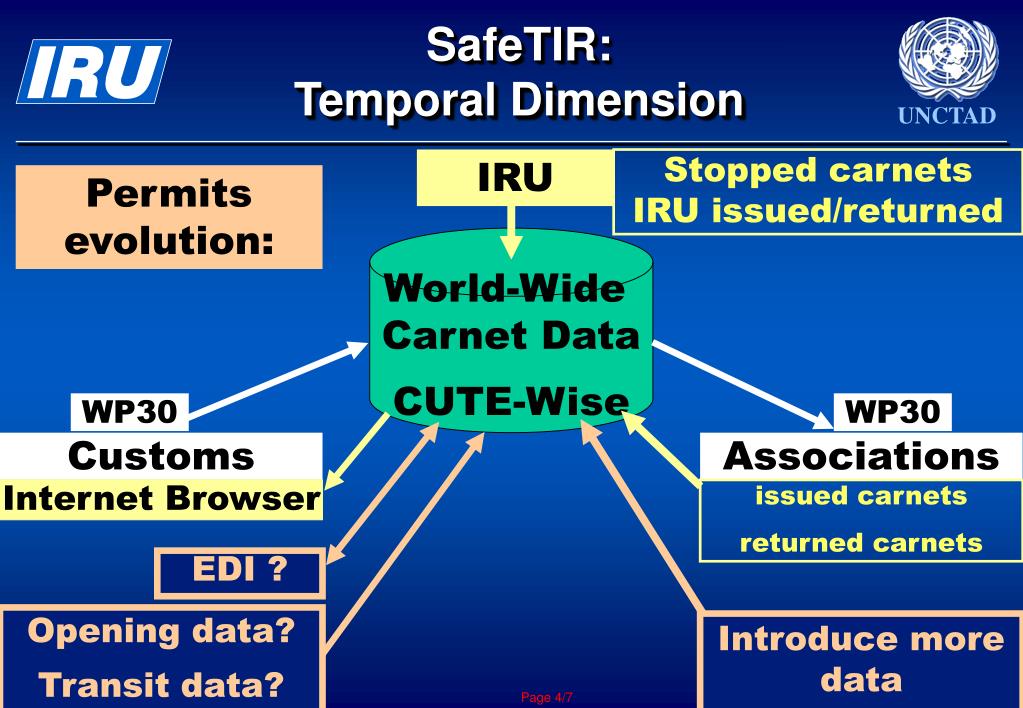 IRU

SafeTIR:
Temporal Dimension

UNCTAD

Permits evolution:

IRU

Stopped carnets
IRU issued/returned

World-Wide
Carnet Data
CUTE-Wise

WP30

Customs
Internet Browser

WP30

Associations
issued carnets
returned carnets

EDI ?

Opening data?
Transit data?

Introduce more data

Page 4/7